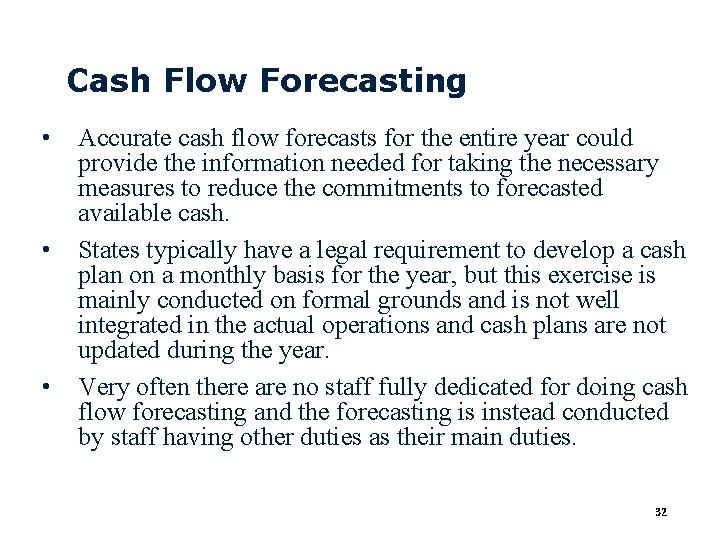 Cash Flow Forecasting

• Accurate cash flow forecasts for the entire year could provide the information needed for taking the necessary measures to reduce the commitments to forecasted available cash.

• States typically have a legal requirement to develop a cash plan on a monthly basis for the year, but this exercise is mainly conducted on formal grounds and is not well integrated in the actual operations and cash plans are not updated during the year.

• Very often there are no staff fully dedicated for doing cash flow forecasting and the forecasting is instead conducted by staff having other duties as their main duties.

32